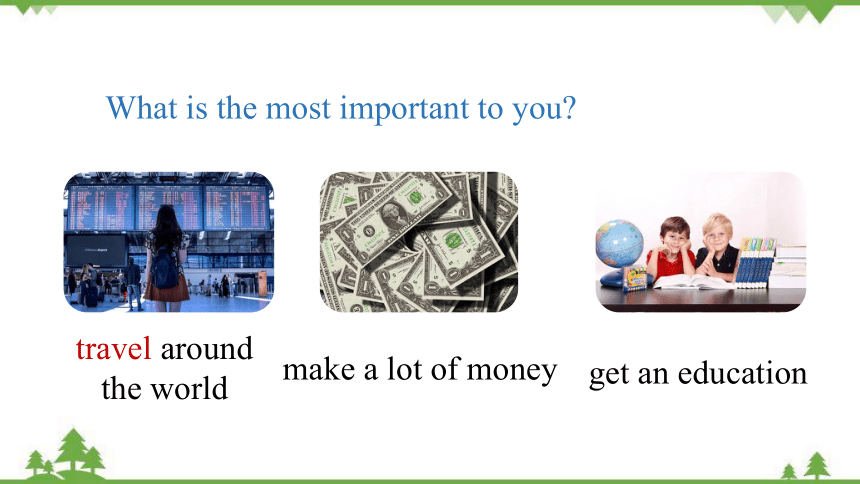 What is the most important to you?

travel around the world

make a lot of money

get an education